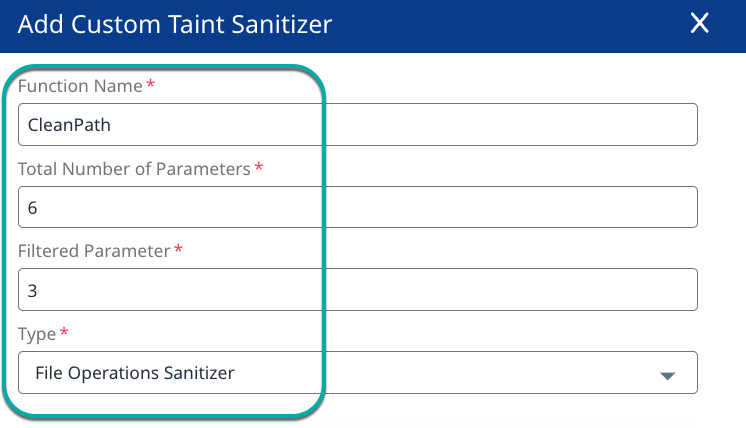 Add Custom Taint Sanitizer

X

Function Name *

CleanPath

Total Number of Parameters *

6

Filtered Parameter *

3

Type *

File Operations Sanitizer